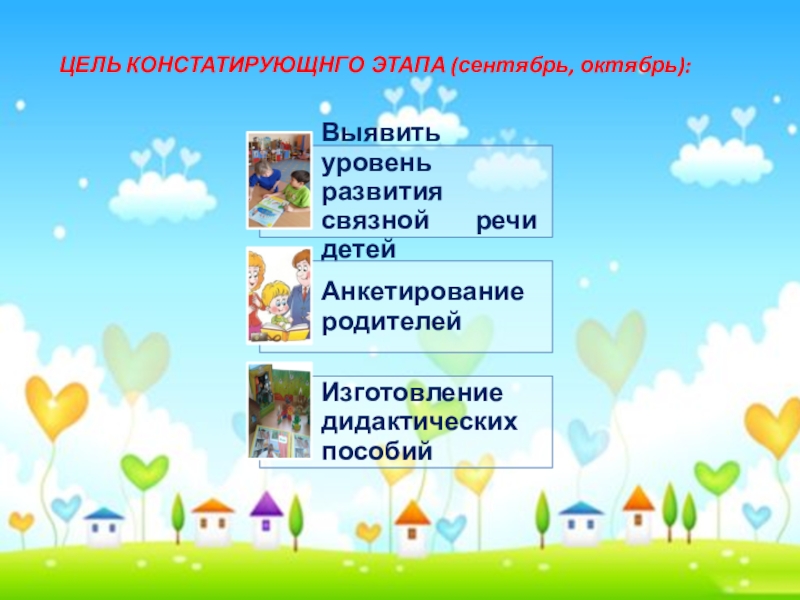 ЦЕЛЬ КОНСТАТИРУЮЩНГО ЭТАПА (сентябрь, октябрь):

Выявить уровень развития связной речи детей

Анкетирование родителей

Изготовление дидактических пособий